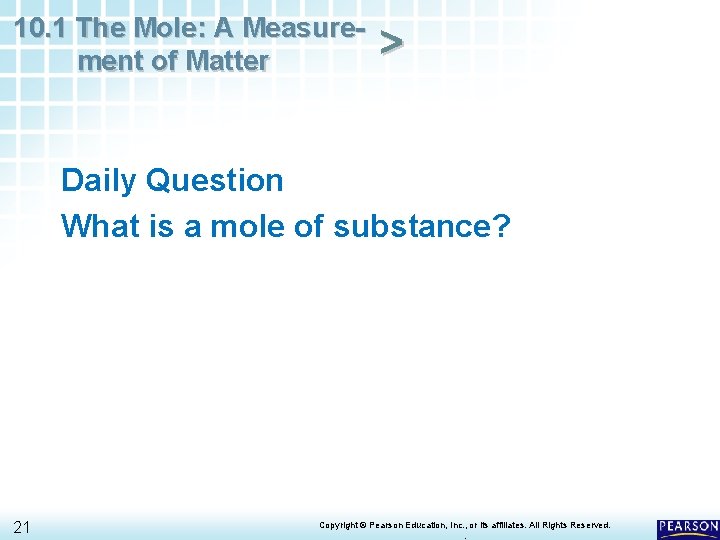 10.1 The Mole: A Measurement of Matter >

Daily Question
What is a mole of substance?

21

Copyright © Pearson Education, Inc., or its affiliates. All Rights Reserved.

PEARSON